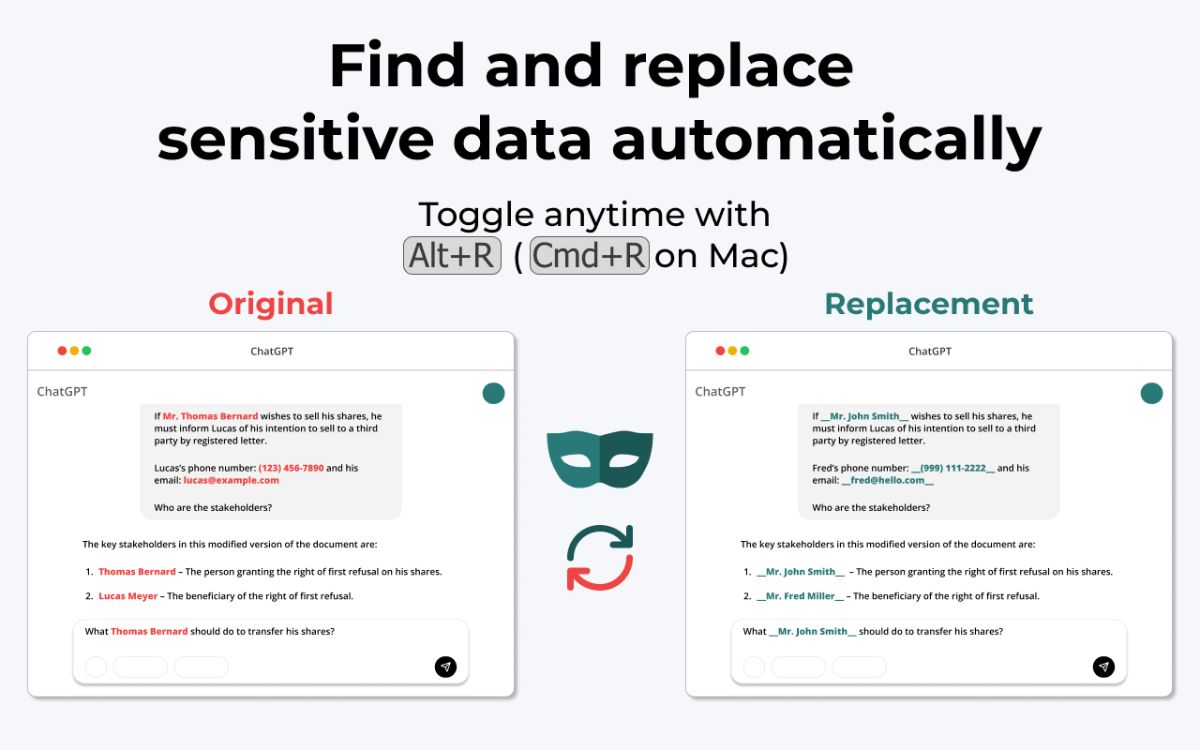 Find and replace sensitive data automatically

Toggle anytime with Alt+R ( Cmd+R on Mac)

Original

ChatGPT

ChatGPT

If Mr. Thomas Bernard wishes to sell his shares, he must inform Lucas of his intention to sell to a third party by registered letter.

Lucas's phone number: (123) 456-7890 and his email: lucas@example.com

Who are the stakeholders?

The key stakeholders in this modified version of the document are:

1. Thomas Bernard – The person granting the right of first refusal on his shares.

2. Lucas Meyer – The beneficiary of the right of first refusal.

What Thomas Bernard should do to transfer his shares?

Replacement

ChatGPT

ChatGPT

If __Mr. John Smith__ wishes to sell his shares, he must inform Lucas of his intention to sell to a third party by registered letter.

Fred's phone number: __(999) 111-2222__ and his email: __fred@hello.com__

Who are the stakeholders?

The key stakeholders in this modified version of the document are:

1. __Mr. John Smith__ – The person granting the right of first refusal on his shares.

2. __Mr. Fred Miller__ – The beneficiary of the right of first refusal.

What __Mr. John Smith__ should do to transfer his shares?